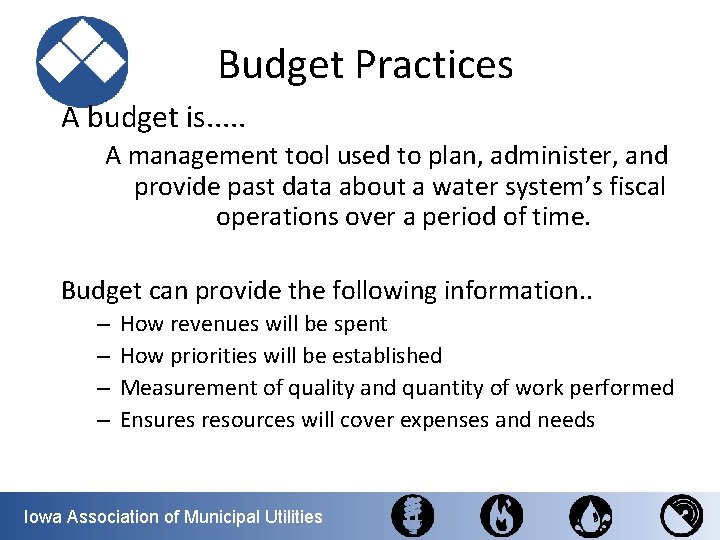 Budget Practices

A budget is.....

A management tool used to plan, administer, and provide past data about a water system's fiscal operations over a period of time.

Budget can provide the following information..

– How revenues will be spent
– How priorities will be established
– Measurement of quality and quantity of work performed
– Ensures resources will cover expenses and needs

Iowa Association of Municipal Utilities